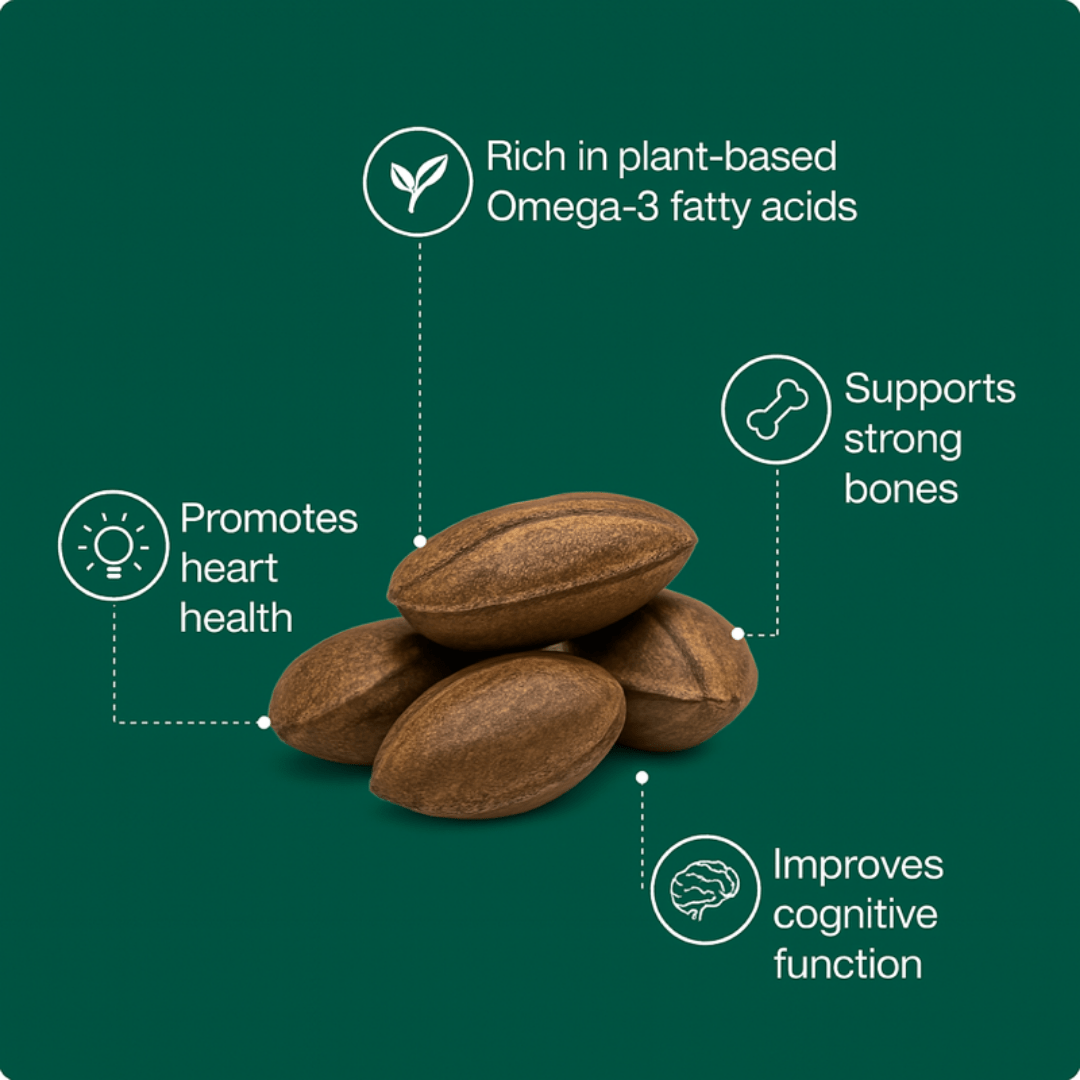 Rich in plant-based Omega-3 fatty acids

Supports strong bones

Promotes heart health

Improves cognitive function